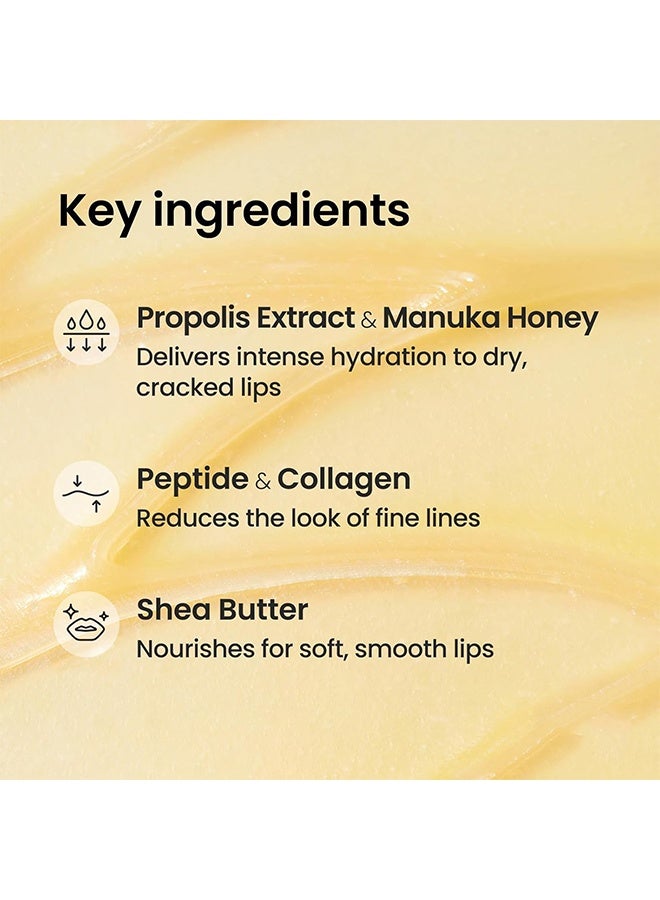 Key ingredients

Propolis Extract & Manuka Honey
Delivers intense hydration to dry, cracked lips

Peptide & Collagen
Reduces the look of fine lines

Shea Butter
Nourishes for soft, smooth lips